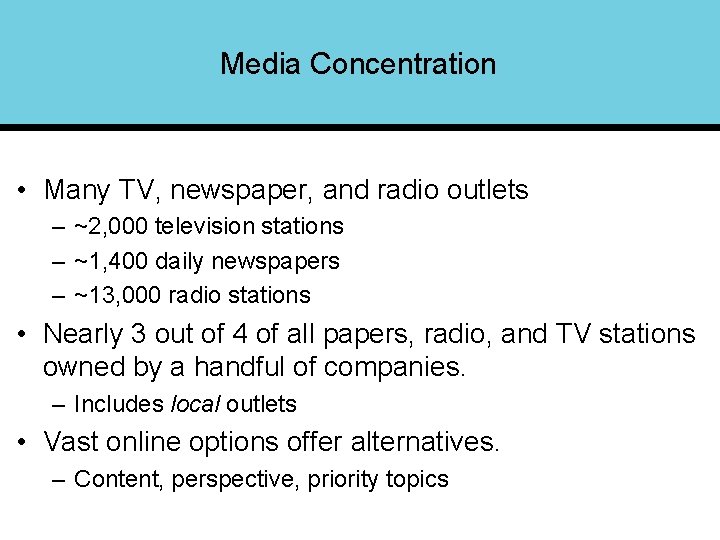 Media Concentration

• Many TV, newspaper, and radio outlets
 – ~2,000 television stations
 – ~1,400 daily newspapers
 – ~13,000 radio stations
• Nearly 3 out of 4 of all papers, radio, and TV stations owned by a handful of companies.
 – Includes local outlets
• Vast online options offer alternatives.
 – Content, perspective, priority topics